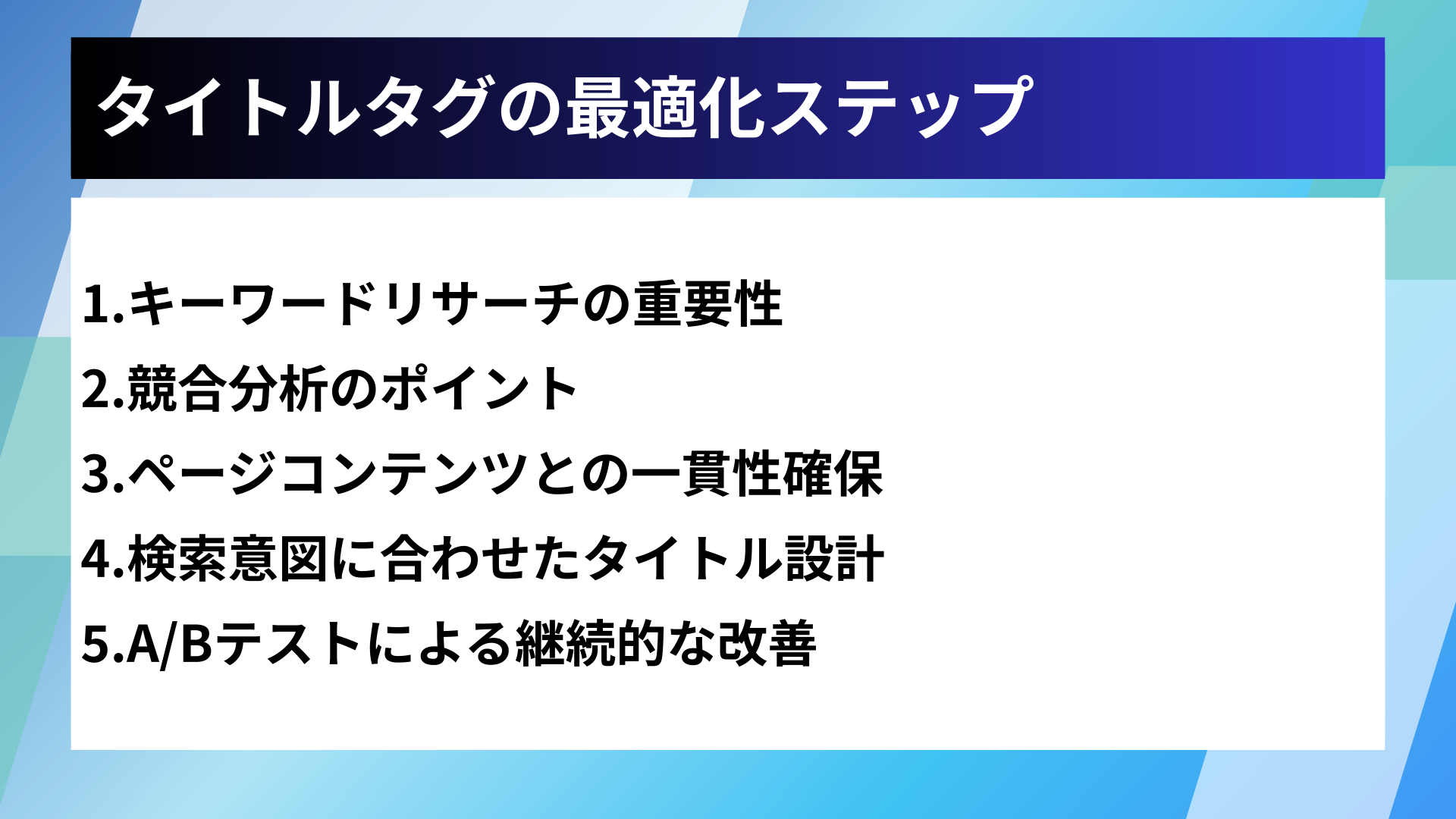 タイトルタグの最適化ステップ

1.キーワードリサーチの重要性
2.競合分析のポイント
3.ページコンテンツとの一貫性確保
4.検索意図に合わせたタイトル設計
5.A/Bテストによる継続的な改善